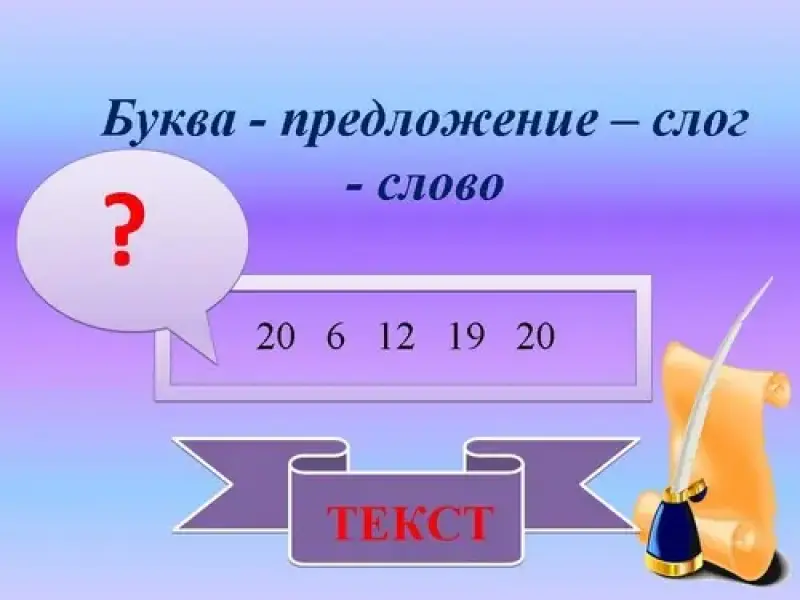 Буква - предложение – слог - слово

?

20 6 12 19 20

ТЕКСТ